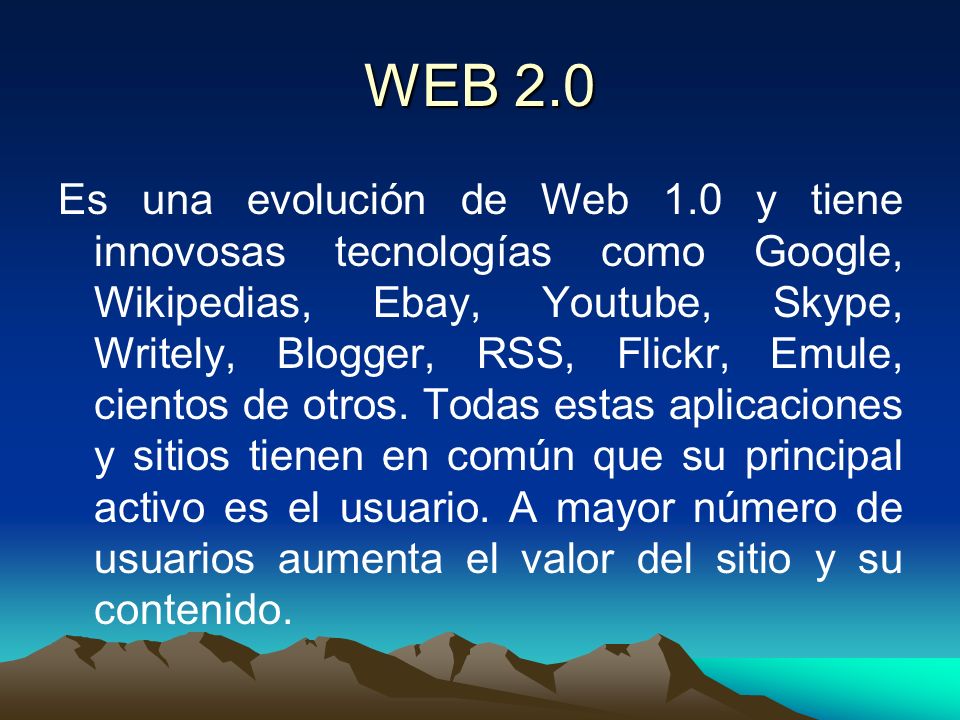 WEB 2.0

Es una evolución de Web 1.0 y tiene innovosas tecnologías como Google, Wikipedias, Ebay, Youtube, Skype, Writely, Blogger, RSS, Flickr, Emule, cientos de otros. Todas estas aplicaciones y sitios tienen en común que su principal activo es el usuario. A mayor número de usuarios aumenta el valor del sitio y su contenido.